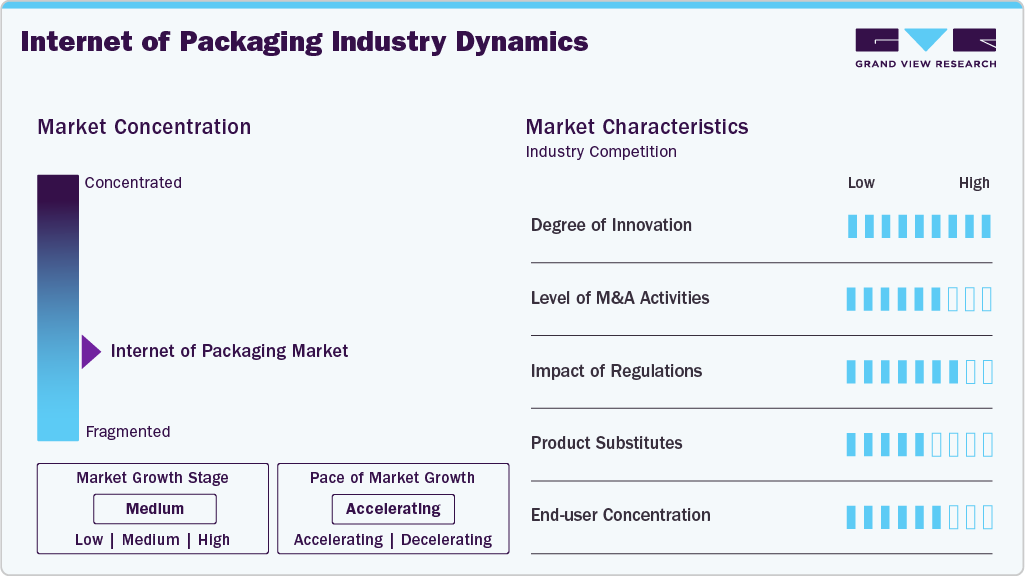 Internet of Packaging Industry Dynamics

GRAND VIEW RESEARCH

Market Concentration

Concentrated

Internet of Packaging Market

Fragmented

Market Growth Stage

Medium

Low | Medium | High

Pace of Market Growth

Accelerating

Accelerating | Decelerating

Market Characteristics

Industry Competition

Low High

Degree of Innovation

Level of M&A Activities

Impact of Regulations

Product Substitutes

End-user Concentration